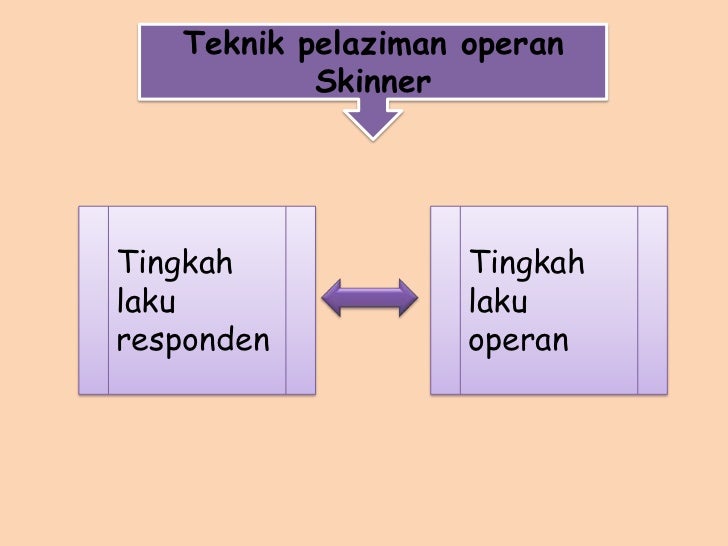 Teknik pelaziman operan Skinner

Tingkah laku responden

Tingkah laku operan